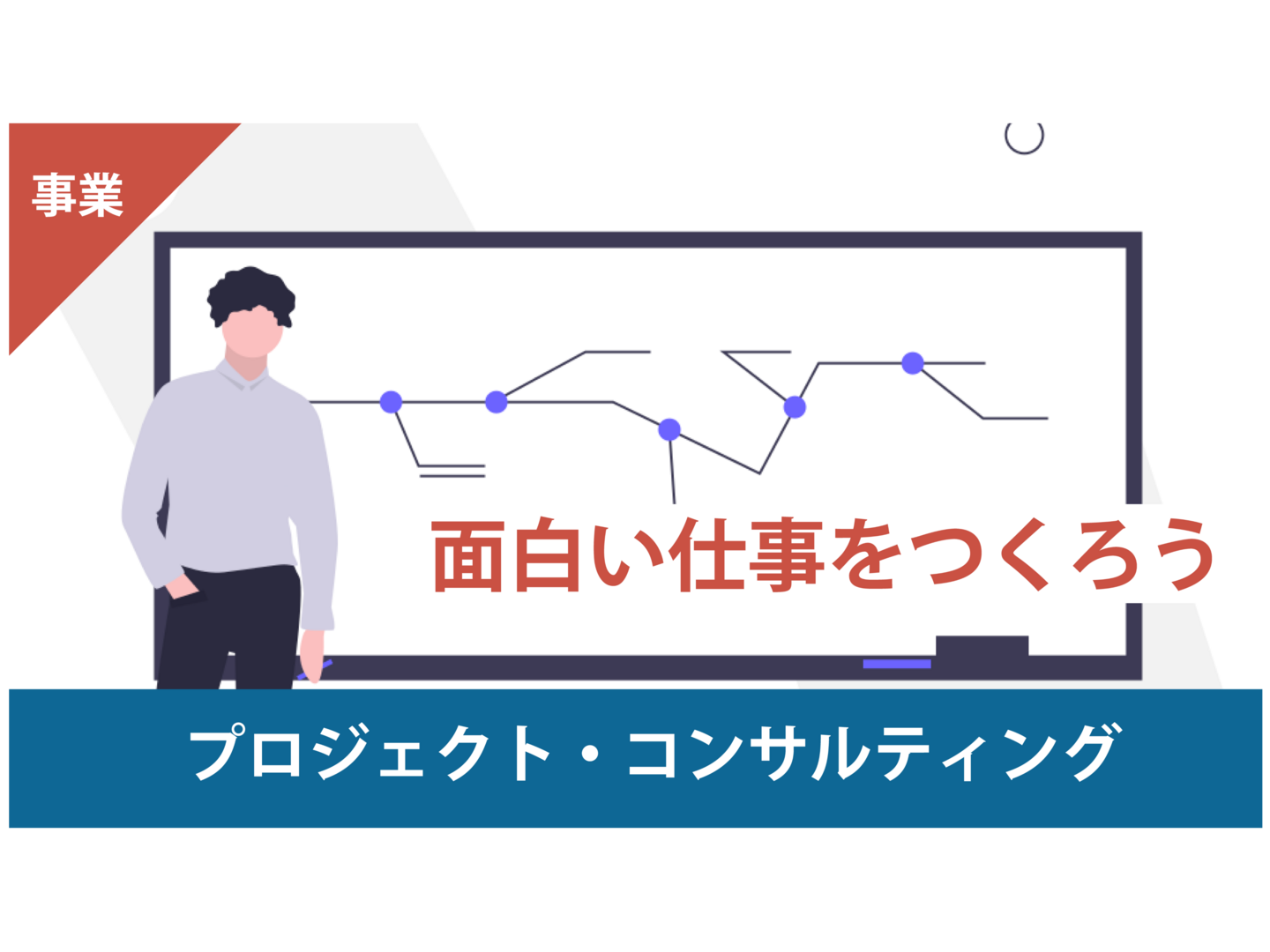 事業

面白い仕事をつくろう

プロジェクト・コンサルティング